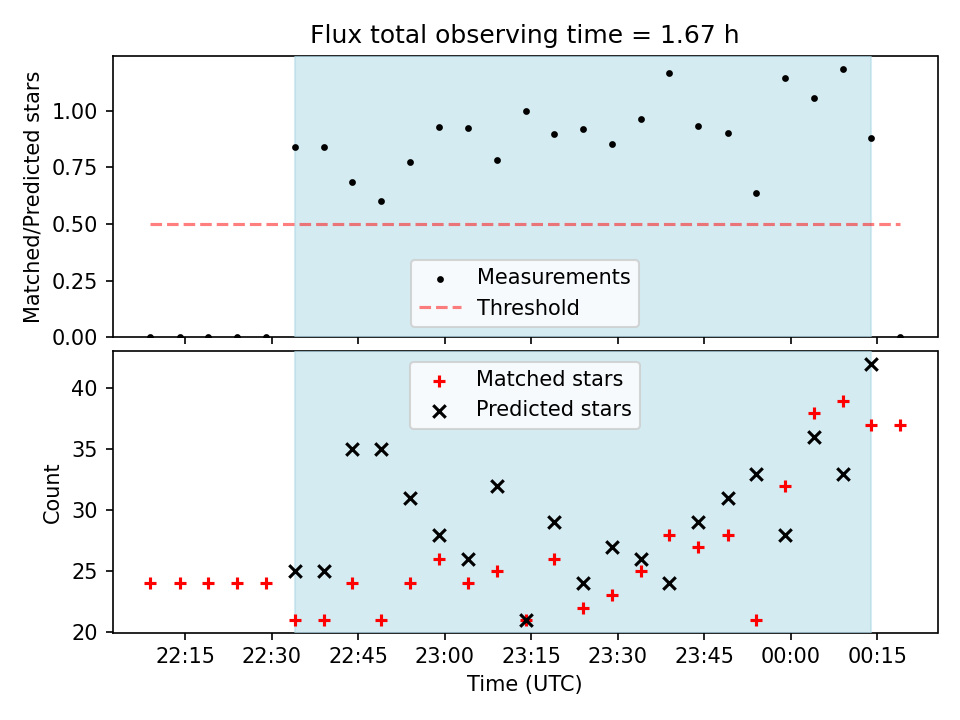 Flux total observing time = 1.67 h

Matched/Predicted stars

1.00
0.75
0.50
0.25
0.00

Measurements
Threshold

Matched stars
Predicted stars

Count

40
35
30
25
20

22:15
22:30
22:45
23:00
23:15
23:30
23:45
00:00
00:15

Time (UTC)